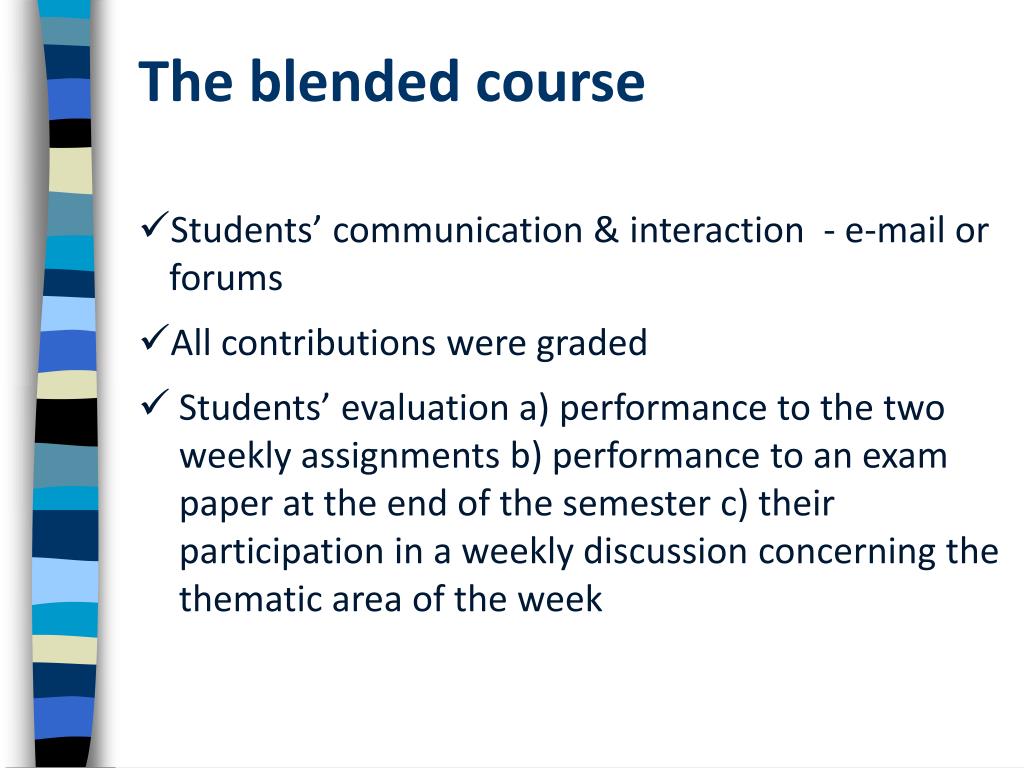 The blended course

✓Students’ communication & interaction - e-mail or forums

✓All contributions were graded

✓ Students’ evaluation a) performance to the two weekly assignments b) performance to an exam paper at the end of the semester c) their participation in a weekly discussion concerning the thematic area of the week